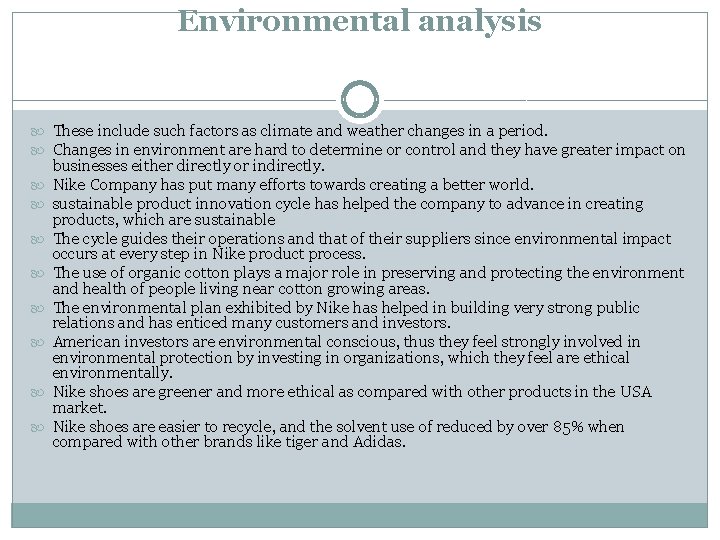 Environmental analysis

These include such factors as climate and weather changes in a period.

Changes in environment are hard to determine or control and they have greater impact on businesses either directly or indirectly.

Nike Company has put many efforts towards creating a better world.

sustainable product innovation cycle has helped the company to advance in creating products, which are sustainable

The cycle guides their operations and that of their suppliers since environmental impact occurs at every step in Nike product process.

The use of organic cotton plays a major role in preserving and protecting the environment and health of people living near cotton growing areas.

The environmental plan exhibited by Nike has helped in building very strong public relations and has enticed many customers and investors.

American investors are environmental conscious, thus they feel strongly involved in environmental protection by investing in organizations, which they feel are ethical environmentally.

Nike shoes are greener and more ethical as compared with other products in the USA market.

Nike shoes are easier to recycle, and the solvent use of reduced by over 85% when compared with other brands like tiger and Adidas.